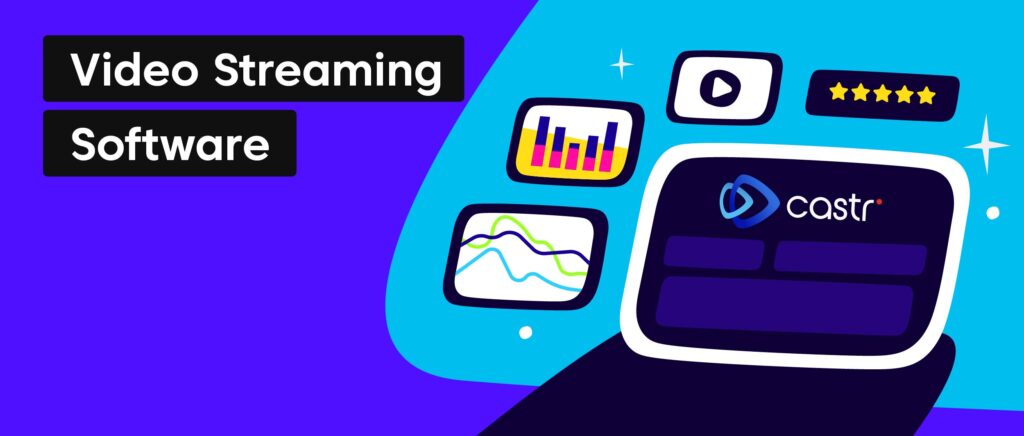 Video Streaming
Software

castr